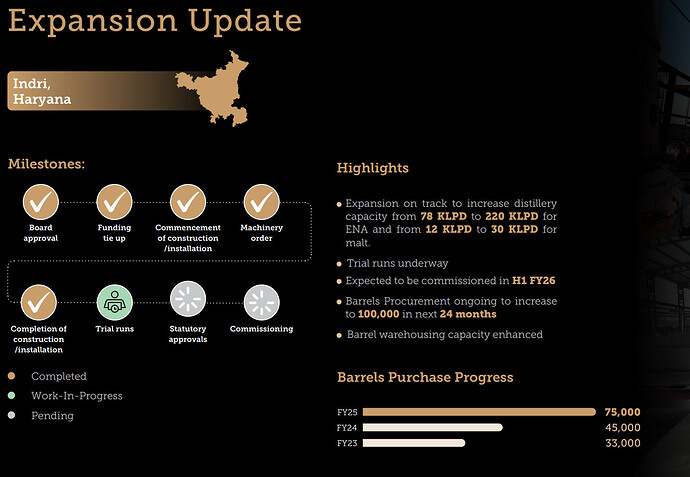 Expansion Update

Indri, Haryana

Milestones:

Board approval

Funding tie up

Commencement of construction /installation

Machinery order

Completion of construction /installation

Trial runs

Statutory approvals

Commissioning

Completed

Work-In-Progress

Pending

Highlights

Expansion on track to increase distillery capacity from 78 KLPD to 220 KLPD for ENA and from 12 KLPD to 30 KLPD for malt.

Trial runs underway

Expected to be commissioned in H1 FY26

Barrels Procurement ongoing to increase to 100,000 in next 24 months

Barrel warehousing capacity enhanced

Barrels Purchase Progress

FY25 75,000

FY24 45,000

FY23 33,000